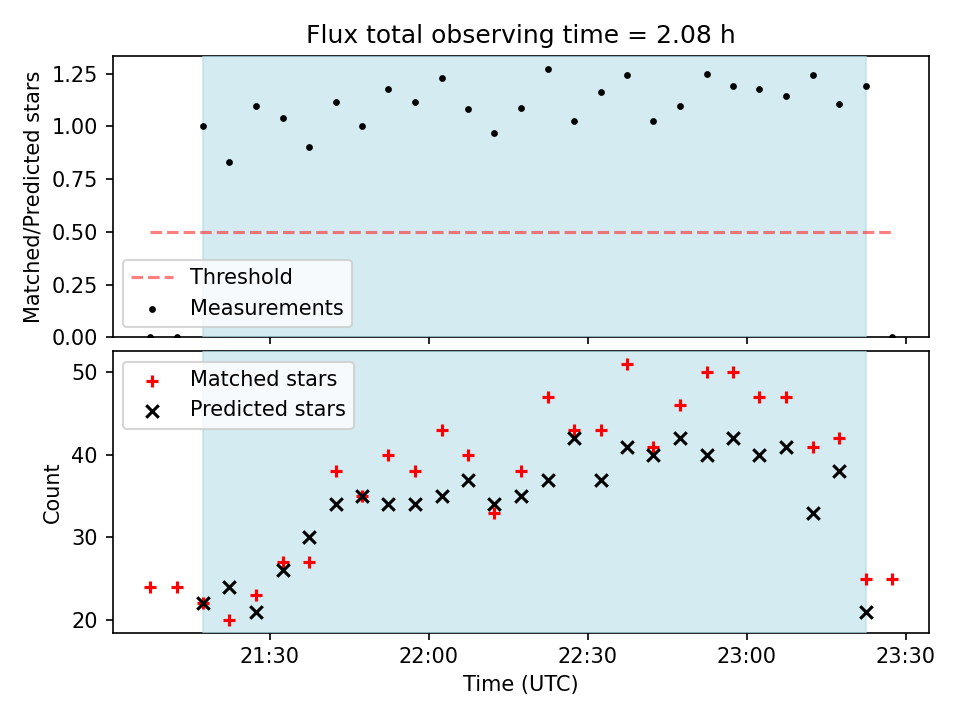 Flux total observing time = 2.08 h

Matched/Predicted stars

1.25
1.00
0.75
0.50
0.25
0.00

Threshold
Measurements

Matched stars
Predicted stars

Count

50
40
30
20

21:30
22:00
22:30
23:00
23:30

Time (UTC)